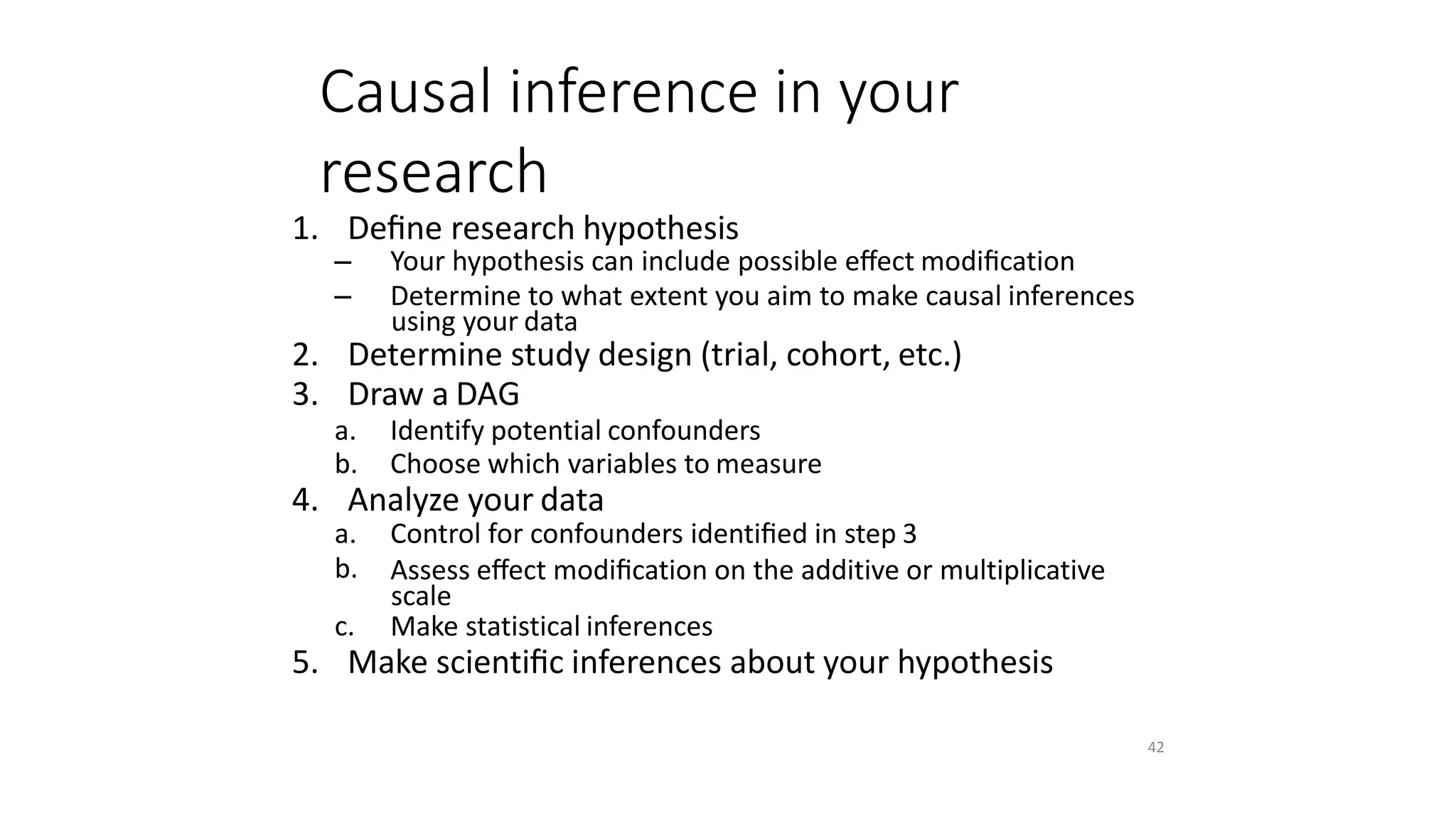 Causal inference in your research

1. Define research hypothesis
   – Your hypothesis can include possible effect modification
   – Determine to what extent you aim to make causal inferences using your data
2. Determine study design (trial, cohort, etc.)
3. Draw a DAG
   a. Identify potential confounders
   b. Choose which variables to measure
4. Analyze your data
   a. Control for confounders identified in step 3
   b. Assess effect modification on the additive or multiplicative scale
   c. Make statistical inferences
5. Make scientific inferences about your hypothesis

42